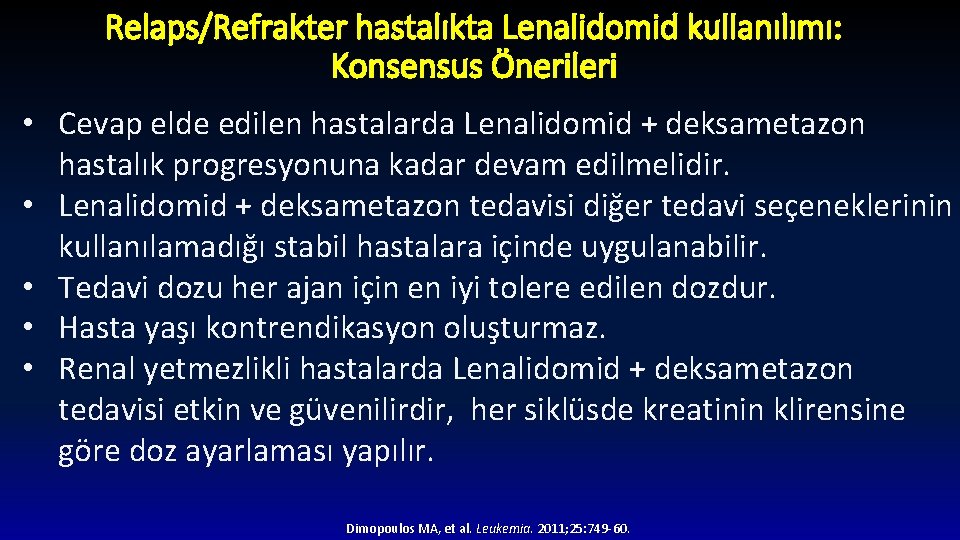 Relaps/Refrakter hastalıkta Lenalidomid kullanılımı: Konsensus Önerileri

• Cevap elde edilen hastalarda Lenalidomid + deksametazon hastalık progresyonuna kadar devam edilmelidir.
• Lenalidomid + deksametazon tedavisi diğer tedavi seçeneklerinin kullanılamadığı stabil hastalara içinde uygulanabilir.
• Tedavi dozu her ajan için en iyi tolere edilen dozdur.
• Hasta yaşı kontrendikasyon oluşturmaz.
• Renal yetmezlikli hastalarda Lenalidomid + deksametazon tedavisi etkin ve güvenilirdir, her siklüsde kreatinin klirensine göre doz ayarlaması yapılır.

Dimopoulos MA, et al. Leukemia. 2011;25:749-60.